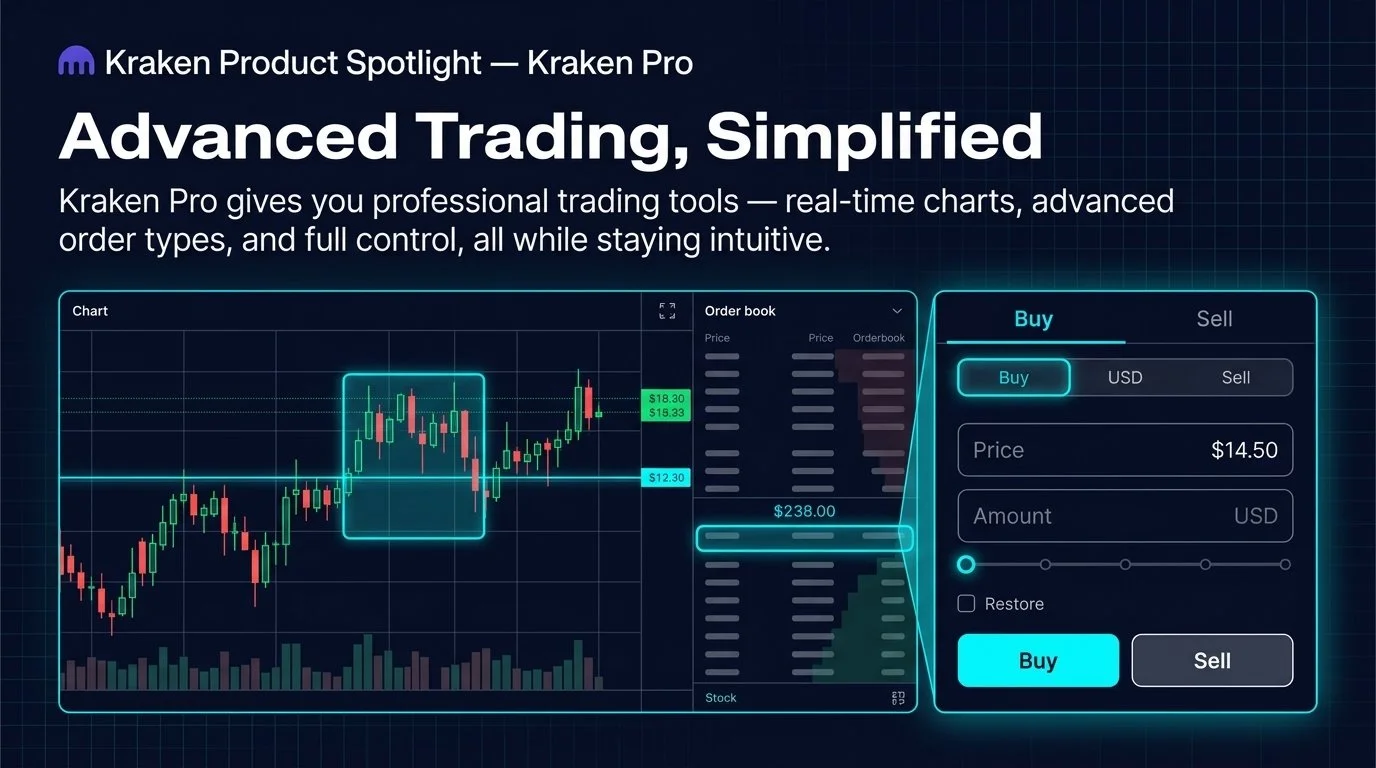 Kraken Product Spotlight — Kraken Pro

Advanced Trading, Simplified

Kraken Pro gives you professional trading tools — real-time charts, advanced order types, and full control, all while staying intuitive.

Chart

$18.30
$18.33
$12.30

Order book
Price Price Orderbook

$238.00

Stock

Buy Sell

Buy USD Sell

Price $14.50

Amount USD

Restore

Buy Sell